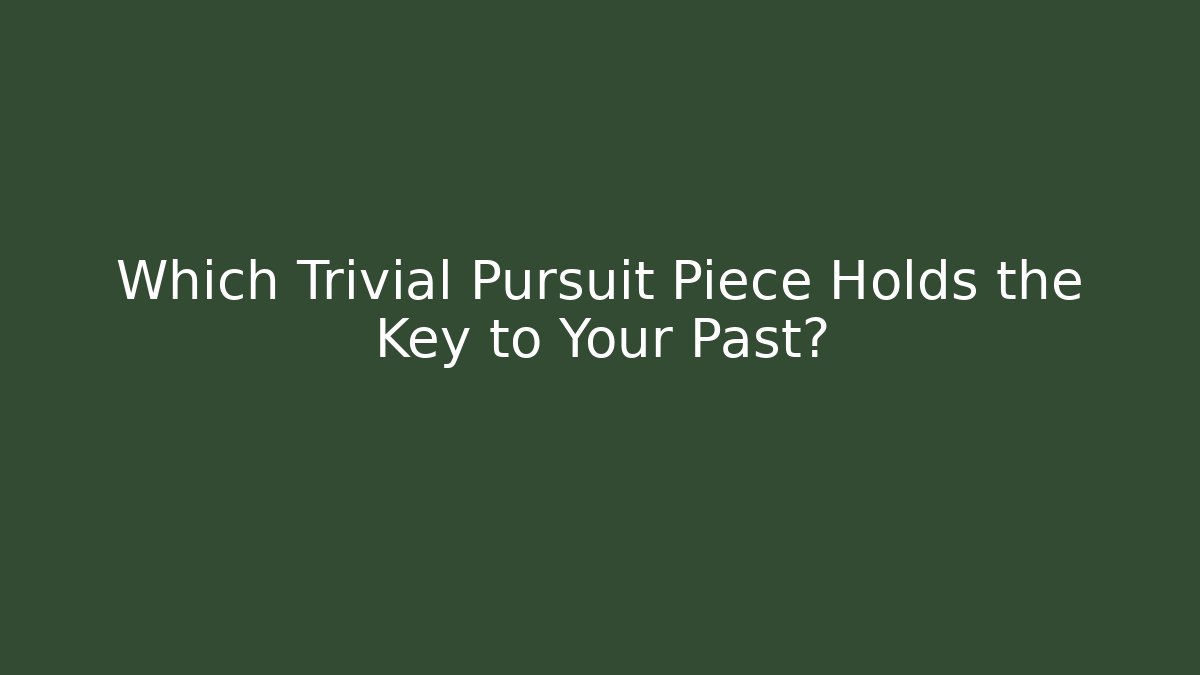 Which Trivial Pursuit Piece Holds the Key to Your Past?